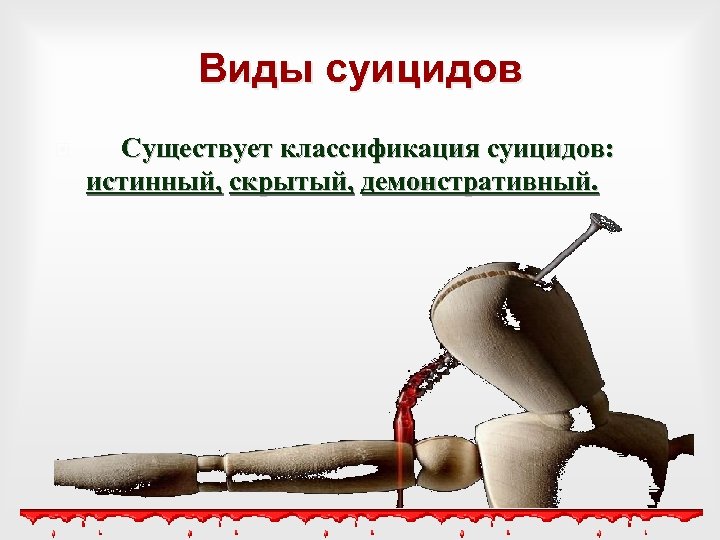 Виды суицидов

Существует классификация суицидов: истинный, скрытый, демонстративный.